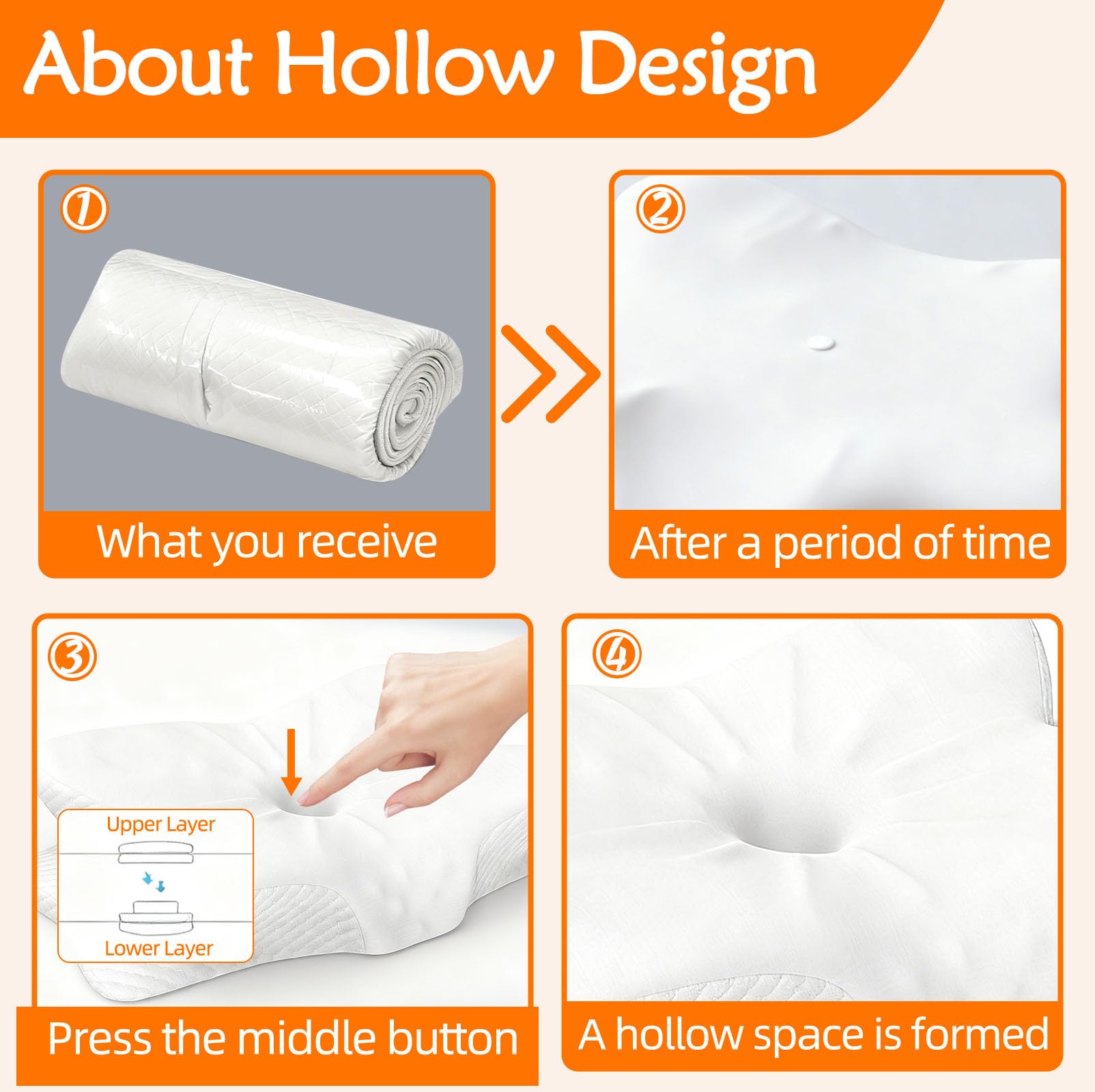 About Hollow Design

①

What you receive

②

After a period of time

③

Upper Layer

Lower Layer

Press the middle button

④

A hollow space is formed